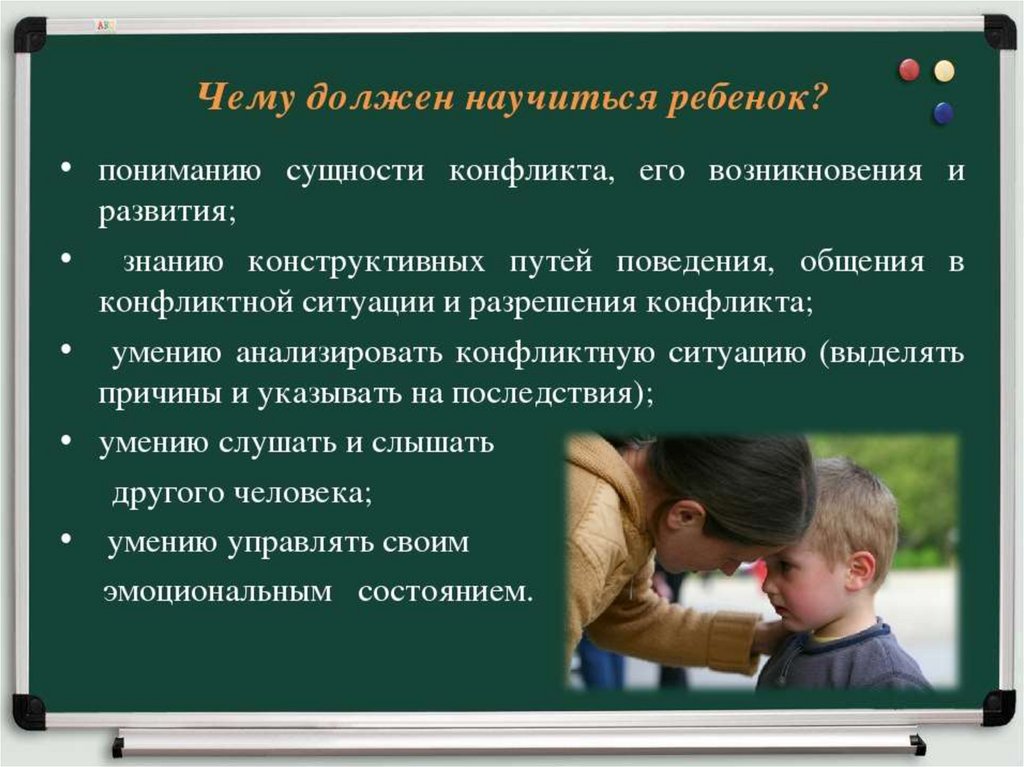 Чему должен научиться ребенок?

• пониманию сущности конфликта, его возникновения и развития;

• знанию конструктивных путей поведения, общения в конфликтной ситуации и разрешения конфликта;

• умению анализировать конфликтную ситуацию (выделять причины и указывать на последствия);

• умению слушать и слышать другого человека;

• умению управлять своим эмоциональным состоянием.